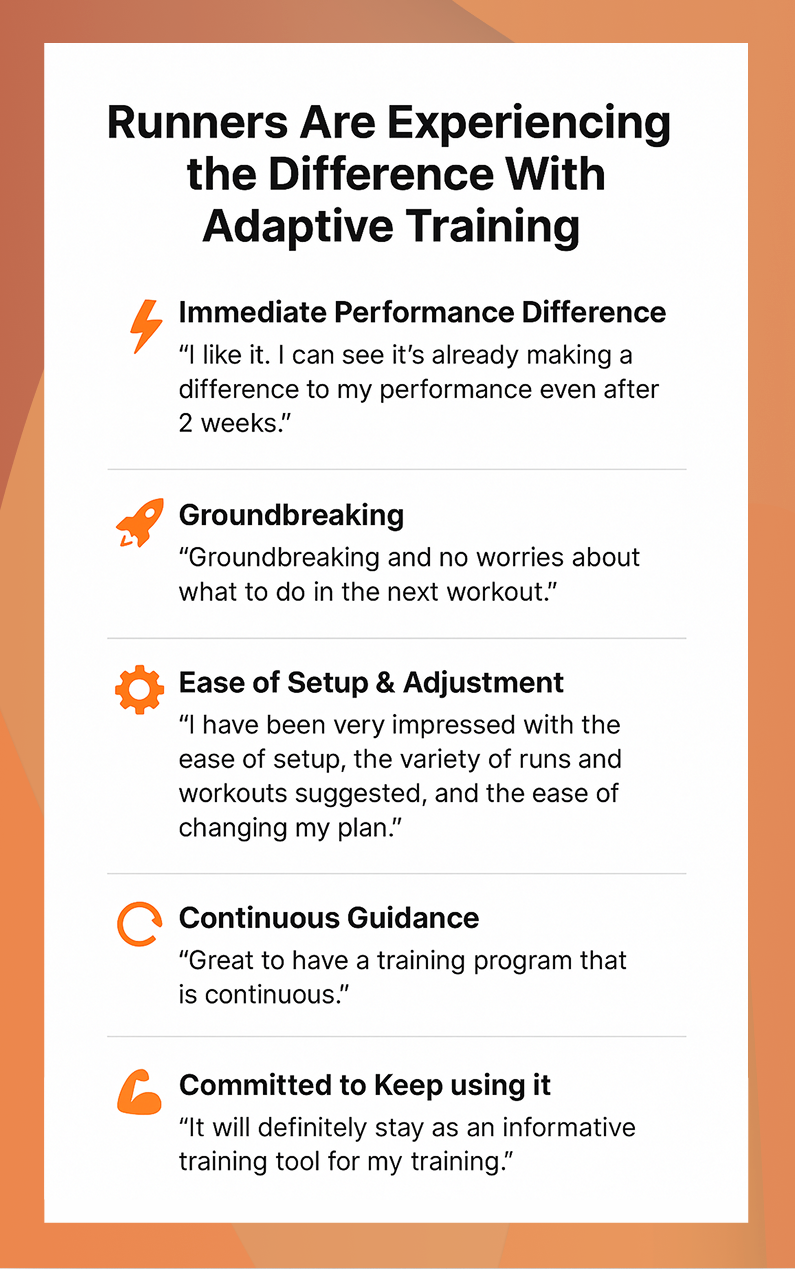 Runners Are Experiencing the Difference With Adaptive Training

Immediate Performance Difference
“I like it. I can see it’s already making a difference to my performance even after 2 weeks.”

Groundbreaking
“Groundbreaking and no worries about what to do in the next workout.”

Ease of Setup & Adjustment
“I have been very impressed with the ease of setup, the variety of runs and workouts suggested, and the ease of changing my plan.”

Continuous Guidance
“Great to have a training program that is continuous.”

Committed to Keep using it
“It will definitely stay as an informative training tool for my training.”